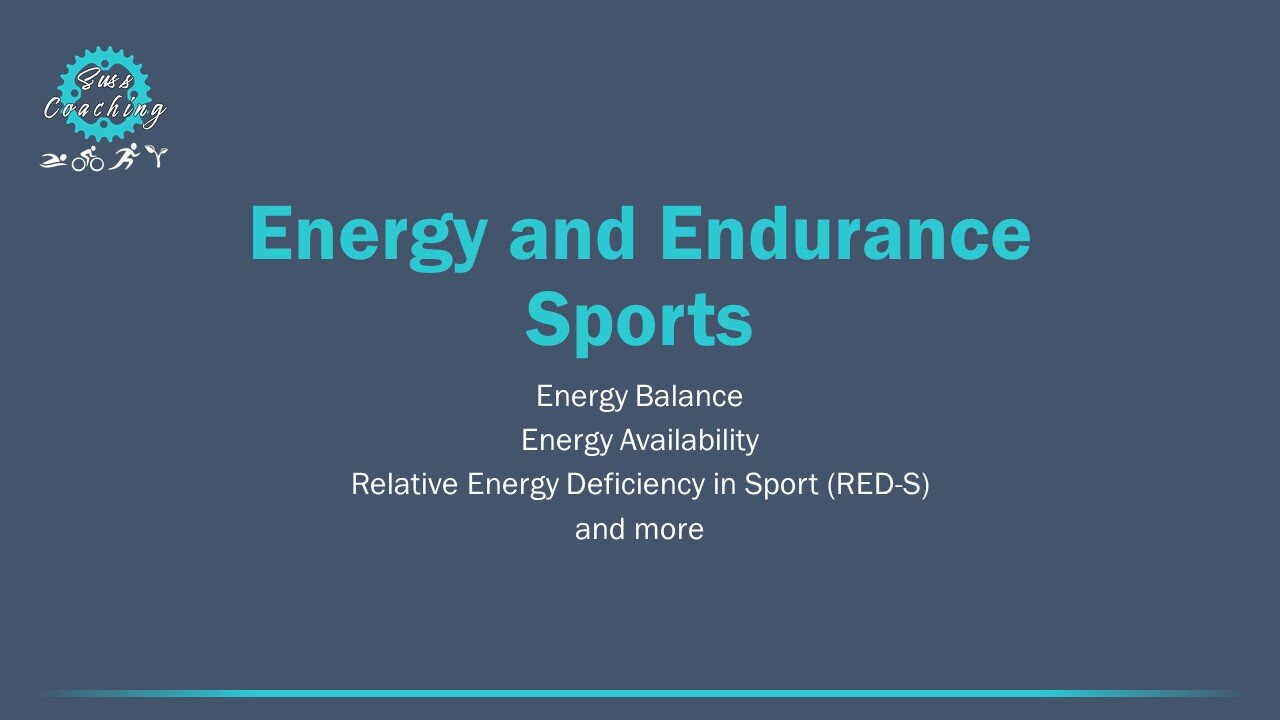 Suss Coaching

Energy and Endurance Sports

Energy Balance
Energy Availability
Relative Energy Deficiency in Sport (RED-S)
and more